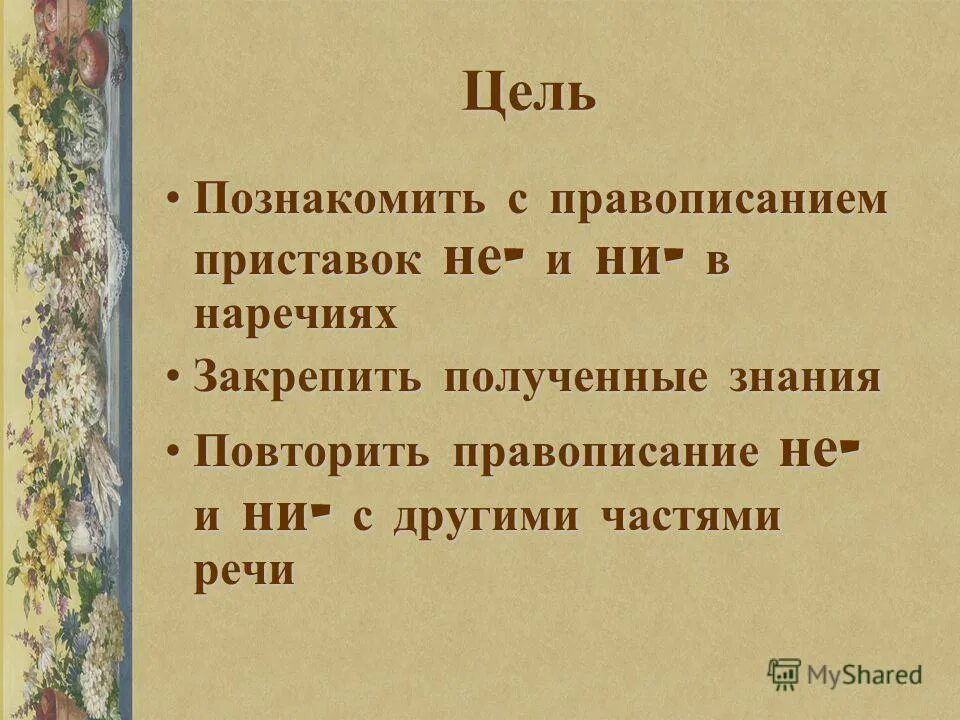 Цель

• Познакомить с правописанием приставок не- и ни- в наречиях

• Закрепить полученные знания

• Повторить правописание не- и ни- с другими частями речи

MyShared